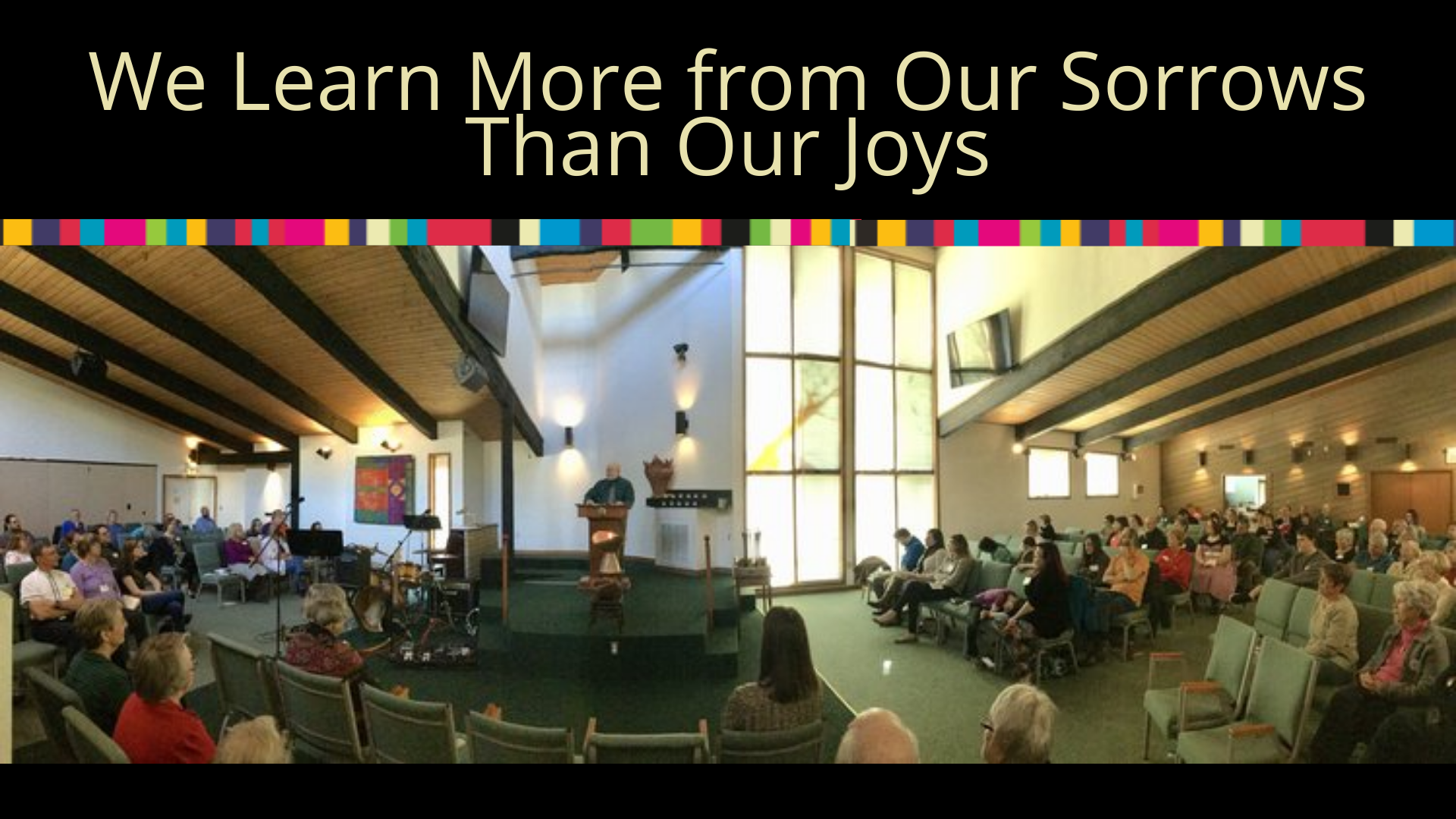 We Learn More from Our Sorrows Than Our Joys